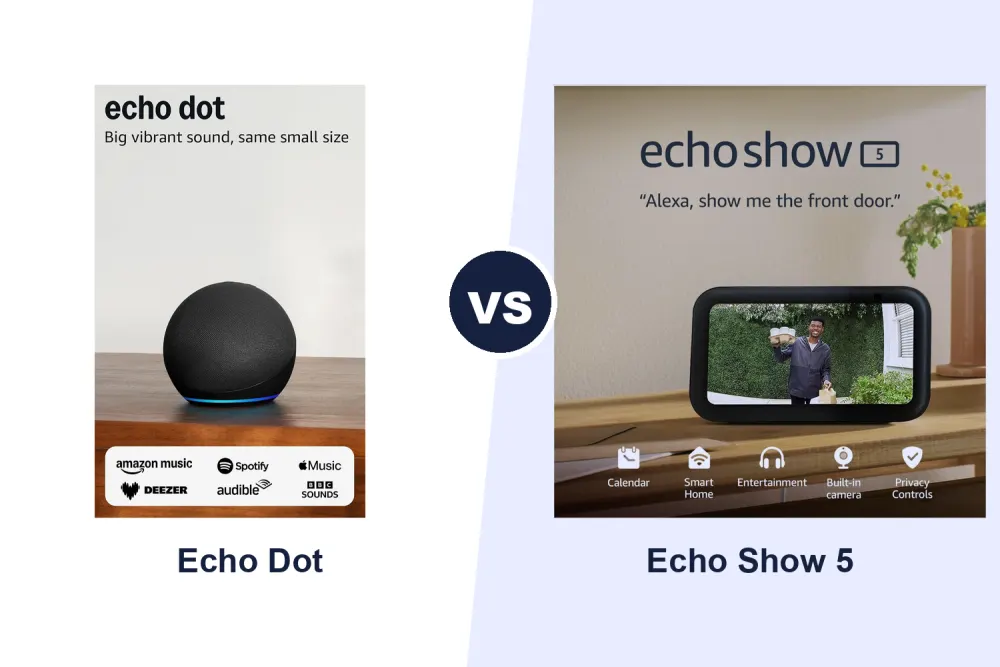 echo dot
Big vibrant sound, same small size

amazon music
Spotify
Music
DEEZER
audible
BBC SOUNDS

Echo Dot

VS

echo show 5
"Alexa, show me the front door."

Calendar
Smart Home
Entertainment
Built-in camera
Privacy Controls

Echo Show 5